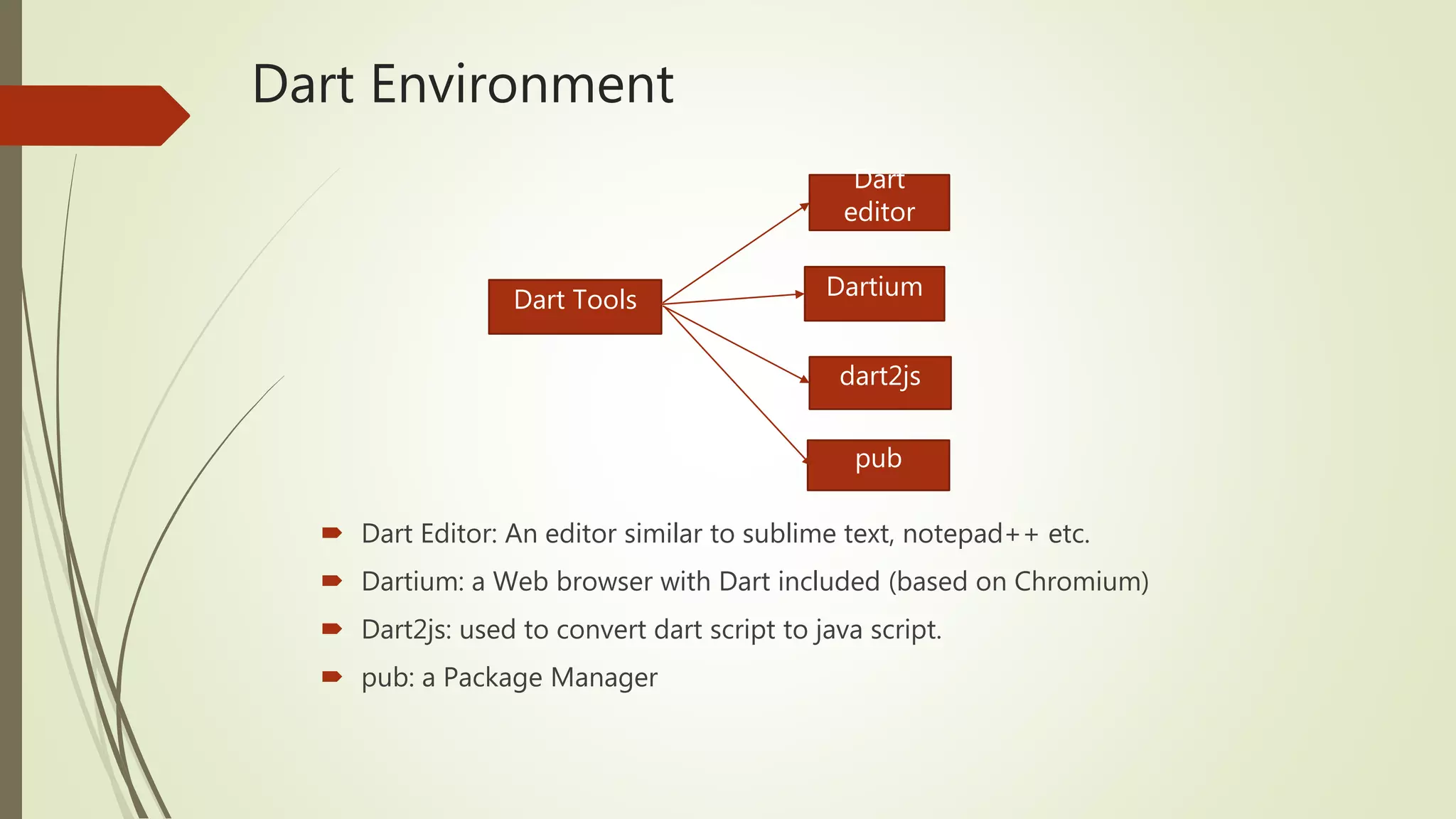 Dart Environment

Dart Tools

Dart editor

Dartium

dart2js

pub

Dart Editor: An editor similar to sublime text, notepad++ etc.

Dartium: a Web browser with Dart included (based on Chromium)

Dart2js: used to convert dart script to java script.

pub: a Package Manager